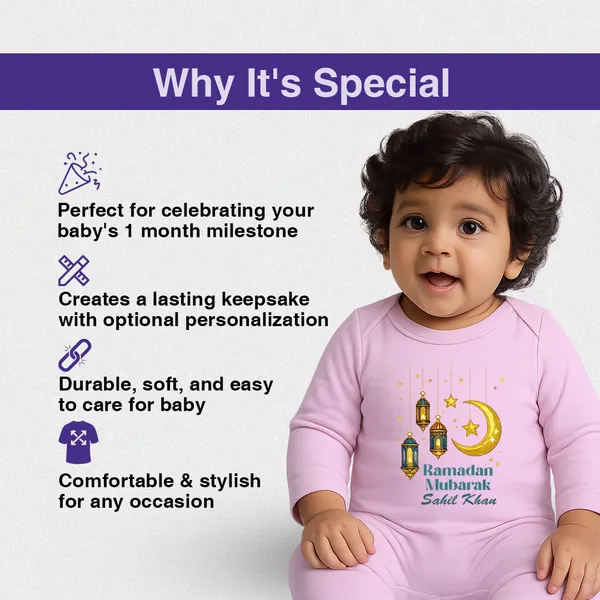 Why It's Special

Perfect for celebrating your baby's 1 month milestone

Creates a lasting keepsake with optional personalization

Durable, soft, and easy to care for baby

Comfortable & stylish for any occasion

Ramadan Mubarak
Sahil Khan